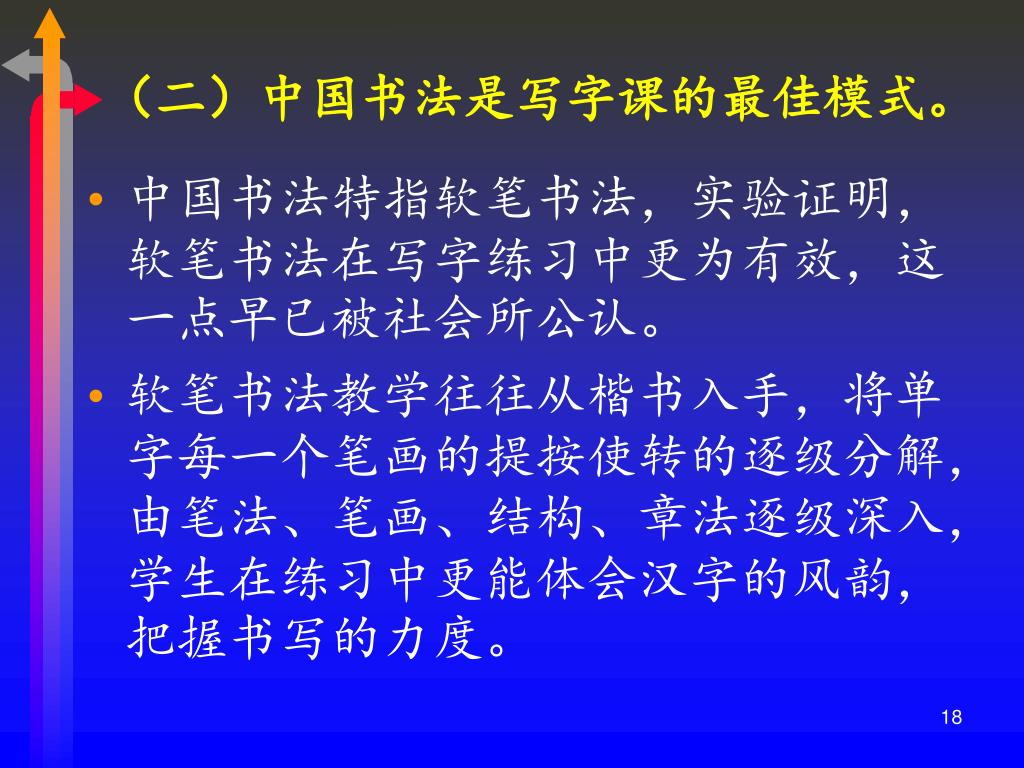 （二）中国书法是写字课的最佳模式。

• 中国书法特指软笔书法，实验证明，软笔书法在写字练习中更为有效，这一点早已被社会所公认。

• 软笔书法教学往往从楷书入手，将单字每一个笔画的提按使转的逐级分解，由笔法、笔画、结构、章法逐级深入，学生在练习中更能体会汉字的风韵，把握书写的力度。

18